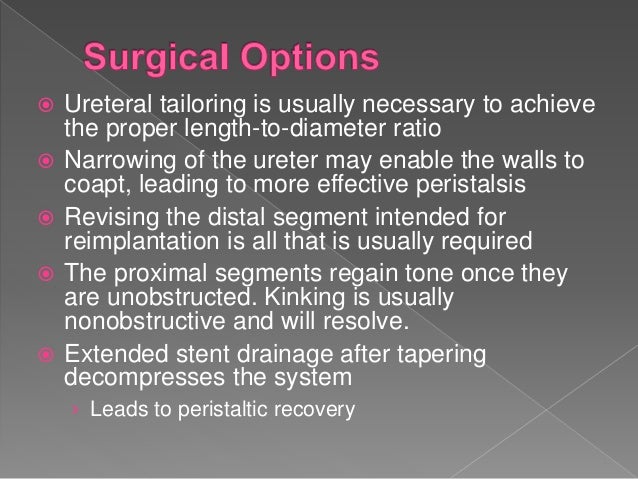 Surgical Options

Ureteral tailoring is usually necessary to achieve the proper length-to-diameter ratio

Narrowing of the ureter may enable the walls to coapt, leading to more effective peristalsis

Revising the distal segment intended for reimplantation is all that is usually required

The proximal segments regain tone once they are unobstructed. Kinking is usually nonobstructive and will resolve.

Extended stent drainage after tapering decompresses the system

Leads to peristaltic recovery